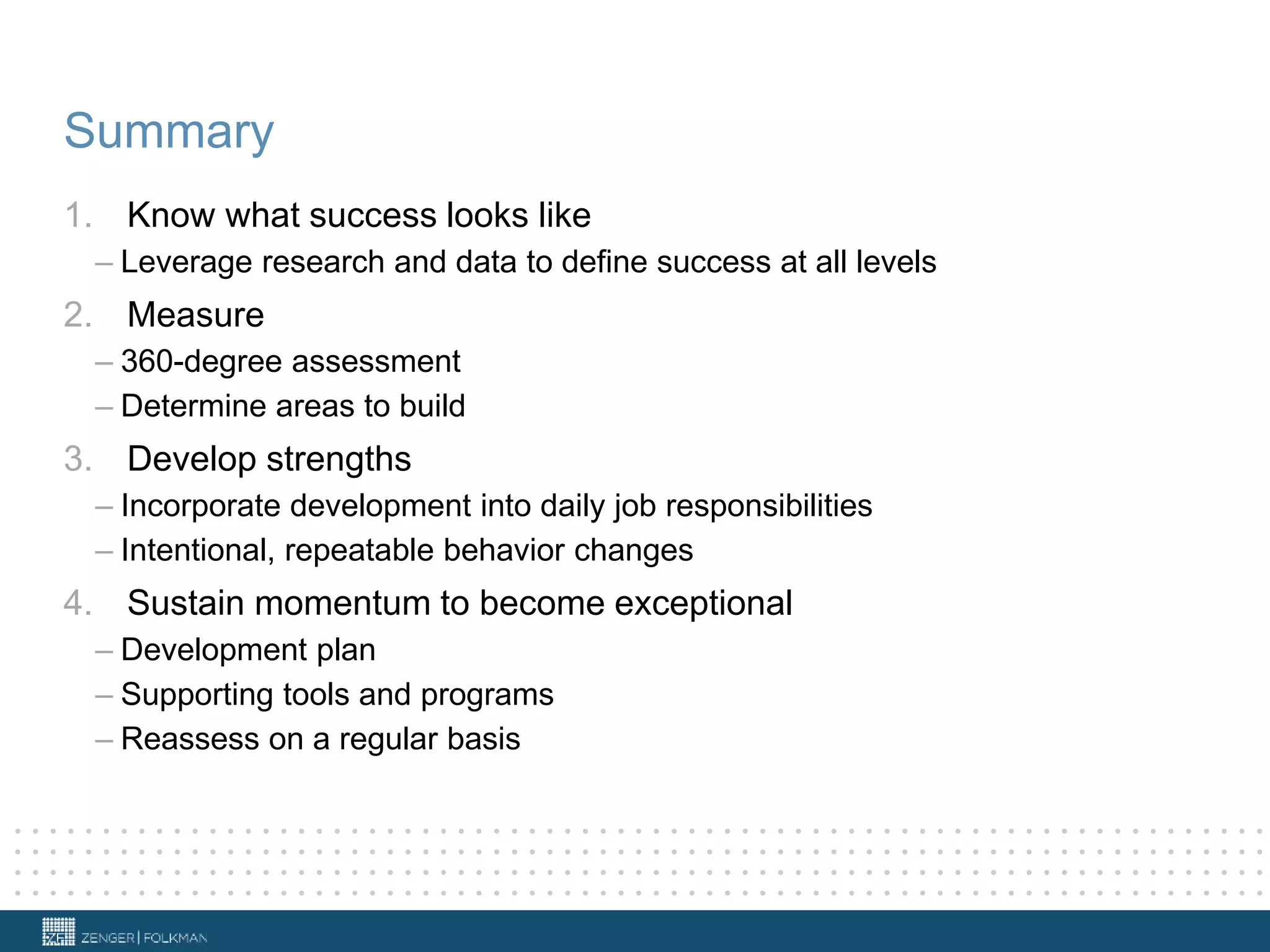 Summary

1. Know what success looks like

– Leverage research and data to define success at all levels

2. Measure

– 360-degree assessment

– Determine areas to build

3. Develop strengths

– Incorporate development into daily job responsibilities

– Intentional, repeatable behavior changes

4. Sustain momentum to become exceptional

– Development plan

– Supporting tools and programs

– Reassess on a regular basis

ZF ZENGER | FOLKMAN